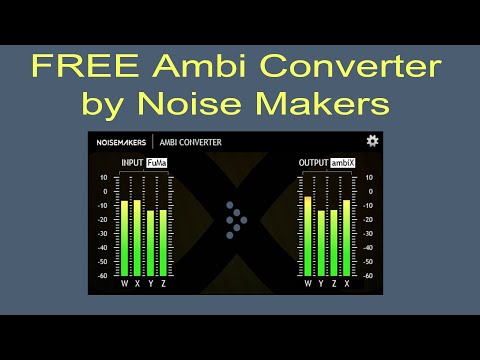 FREE Ambi Converter by Noise Makers

NOISEMAKERS | AMBI CONVERTER

INPUT FuMa

10
0
-10
-20
-30
-40
-50
-60

W X Y Z

OUTPUT ambiX

10
0
-10
-20
-30
-40
-50
-60

W Y Z X